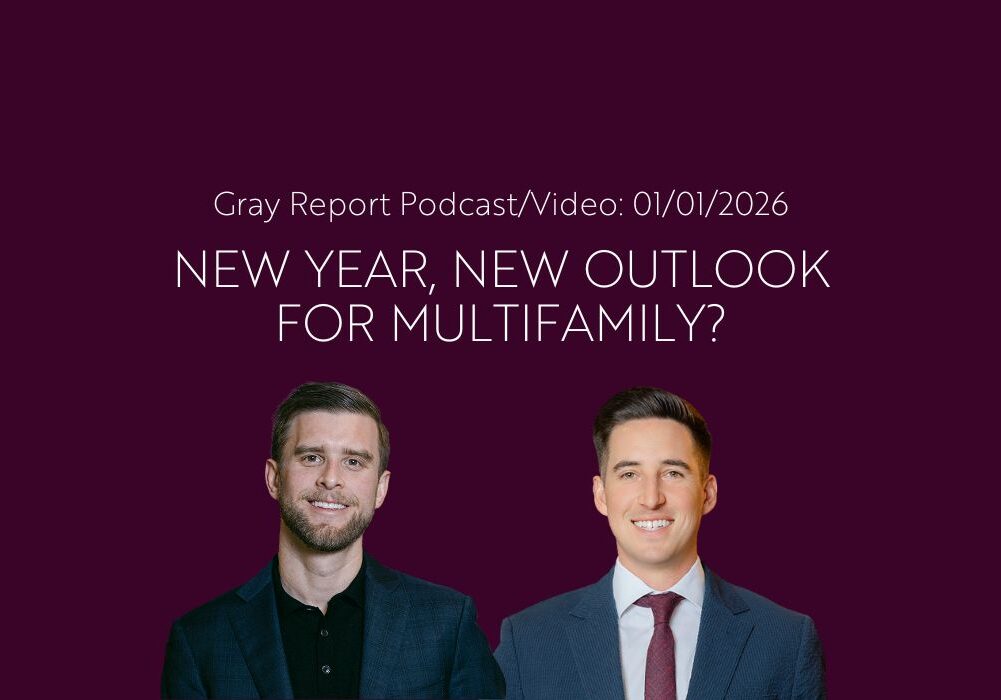 Gray Report Podcast/Video: 01/01/2026

NEW YEAR, NEW OUTLOOK FOR MULTIFAMILY?